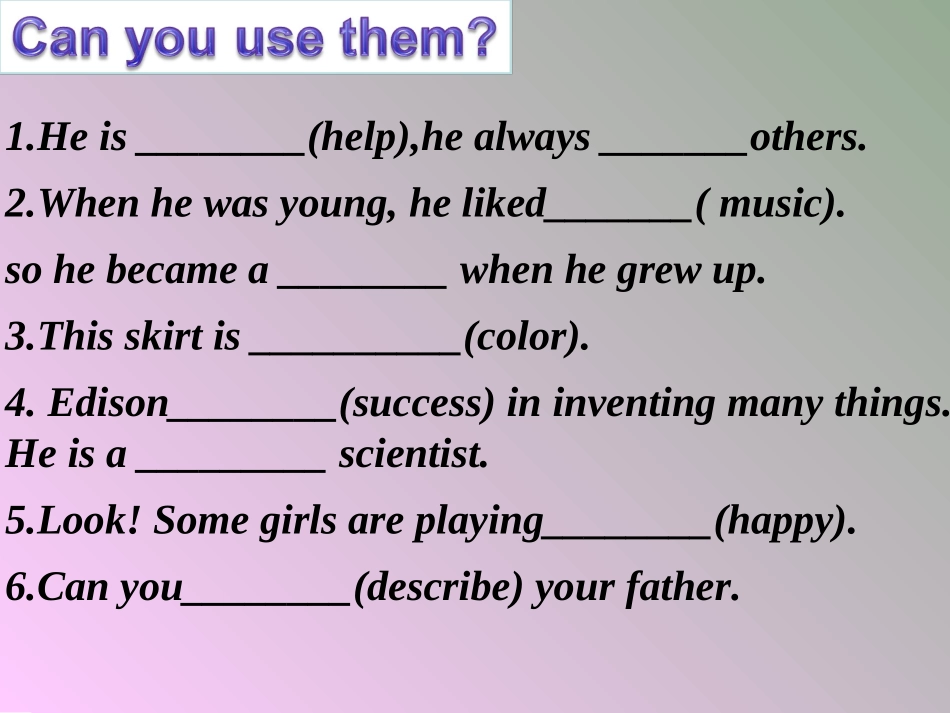 Can you use them?

1.He is ________(help),he always _______others.

2.When he was young, he liked_______( music).

so he became a ________ when he grew up.

3.This skirt is __________(color).

4. Edison________(success) in inventing many things. He is a _________ scientist.

5.Look! Some girls are playing________(happy).

6.Can you________(describe) your father.